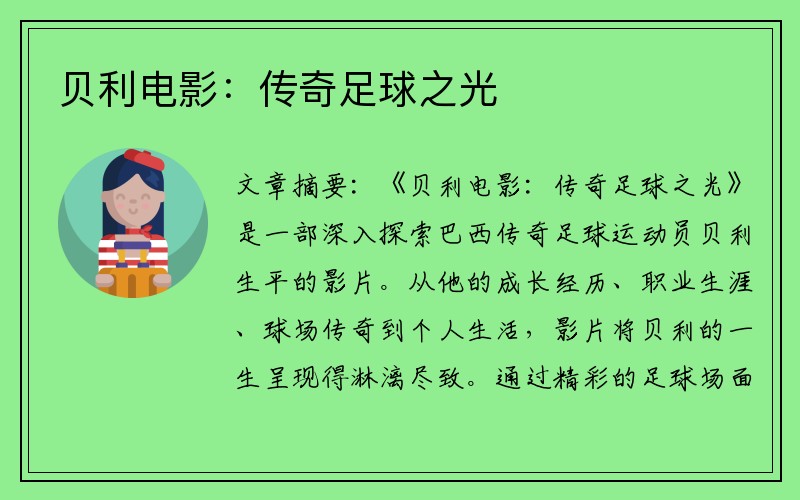 贝利电影：传奇足球之光

文章摘要：《贝利电影：传奇足球之光》是一部深入探索巴西传奇足球运动员贝利生平的影片。从他的成长经历、职业生涯、球场传奇到个人生活，影片将贝利的一生呈现得淋漓尽致。通过精彩的足球场面